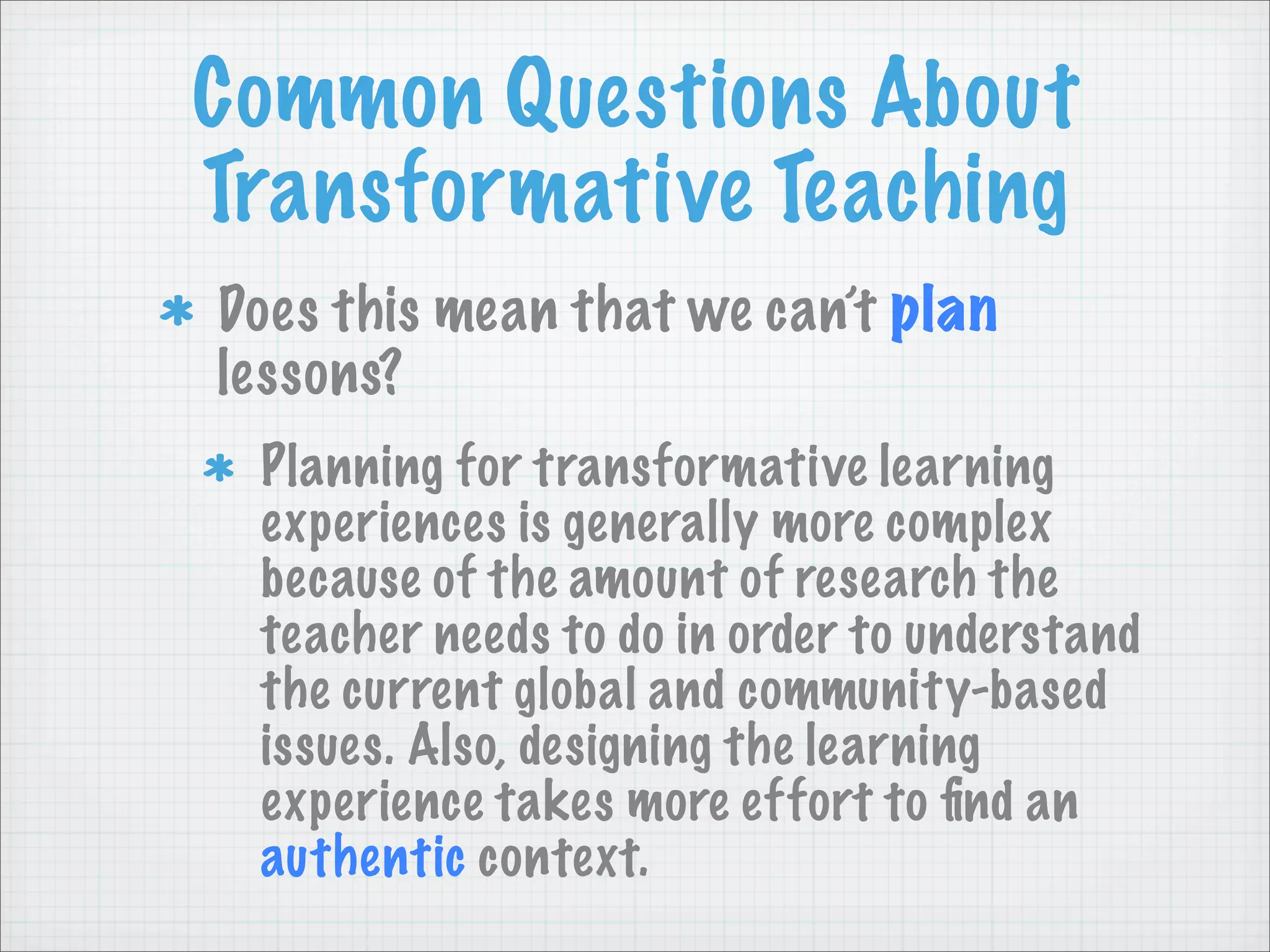 Common Questions About Transformative Teaching

* Does this mean that we can't plan lessons?

* Planning for transformative learning experiences is generally more complex because of the amount of research the teacher needs to do in order to understand the current global and community-based issues. Also, designing the learning experience takes more effort to find an authentic context.